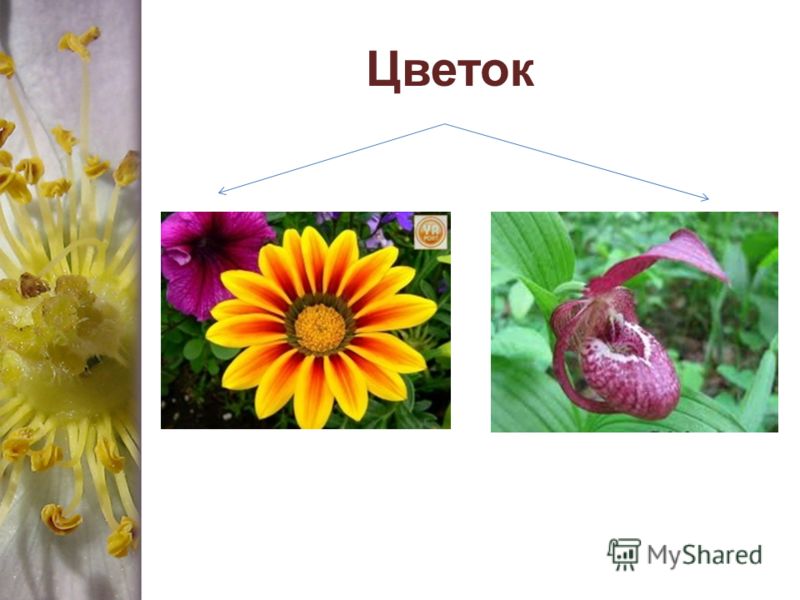 Цветок

MyShared